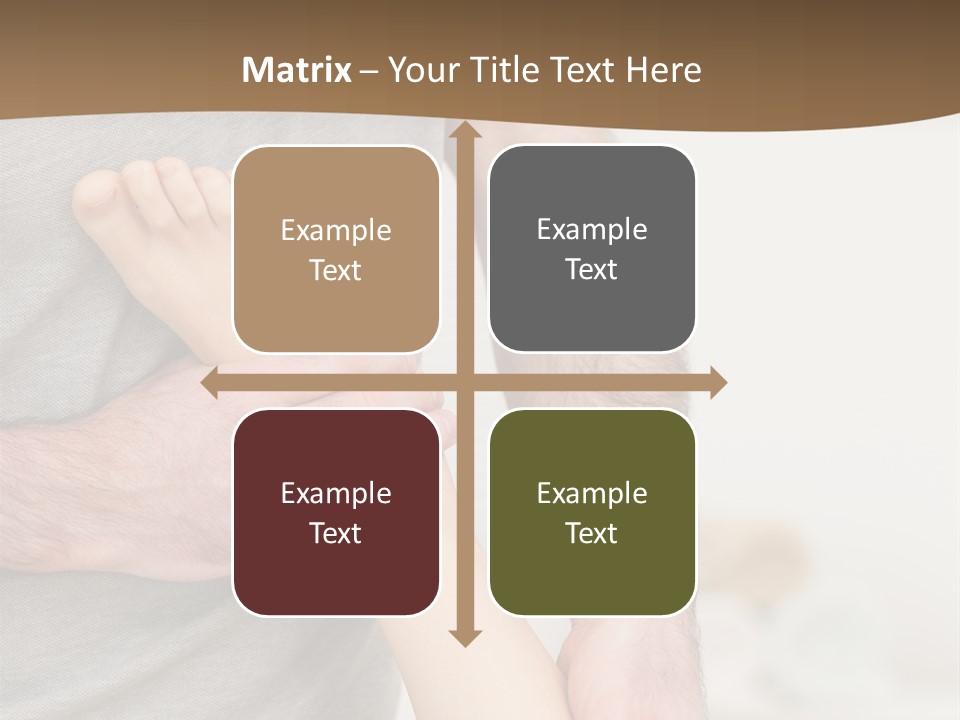 Matrix – Your Title Text Here

Example Text

Example Text

Example Text

Example Text